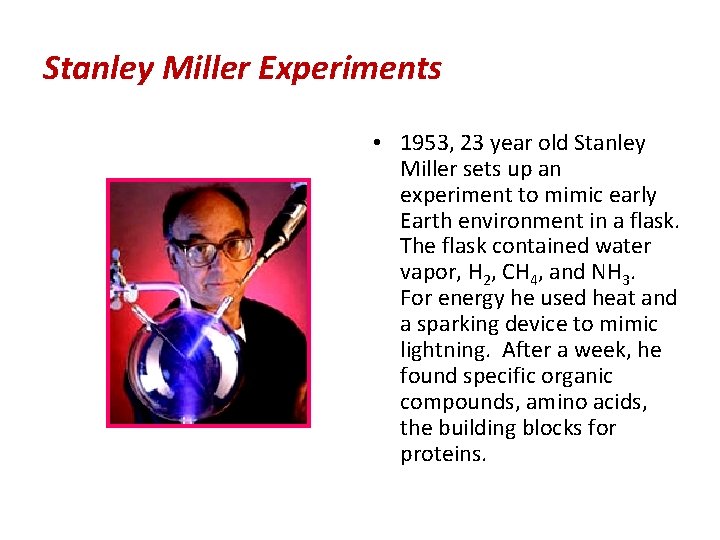 Stanley Miller Experiments

• 1953, 23 year old Stanley Miller sets up an experiment to mimic early Earth environment in a flask. The flask contained water vapor, $H_2$, $CH_4$, and $NH_3$. For energy he used heat and a sparking device to mimic lightning. After a week, he found specific organic compounds, amino acids, the building blocks for proteins.